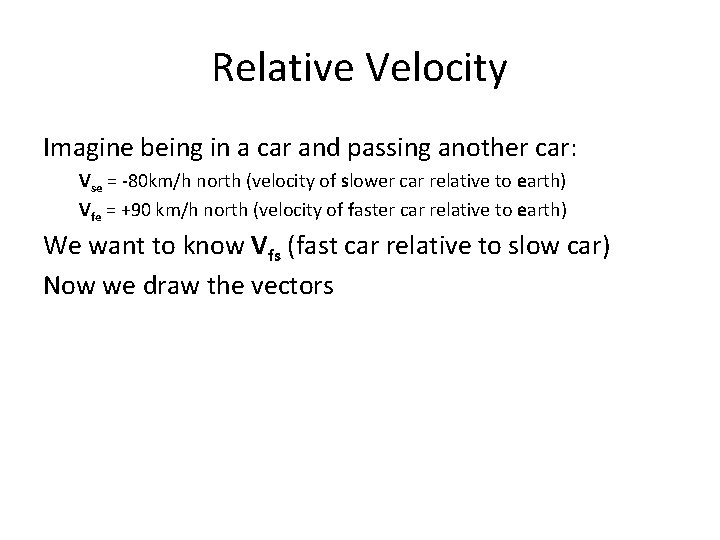 Relative Velocity

Imagine being in a car and passing another car:

$V_{se}$ = -80km/h north (velocity of slower car relative to earth)

$V_{fe}$ = +90 km/h north (velocity of faster car relative to earth)

We want to know $V_{fs}$ (fast car relative to slow car)

Now we draw the vectors